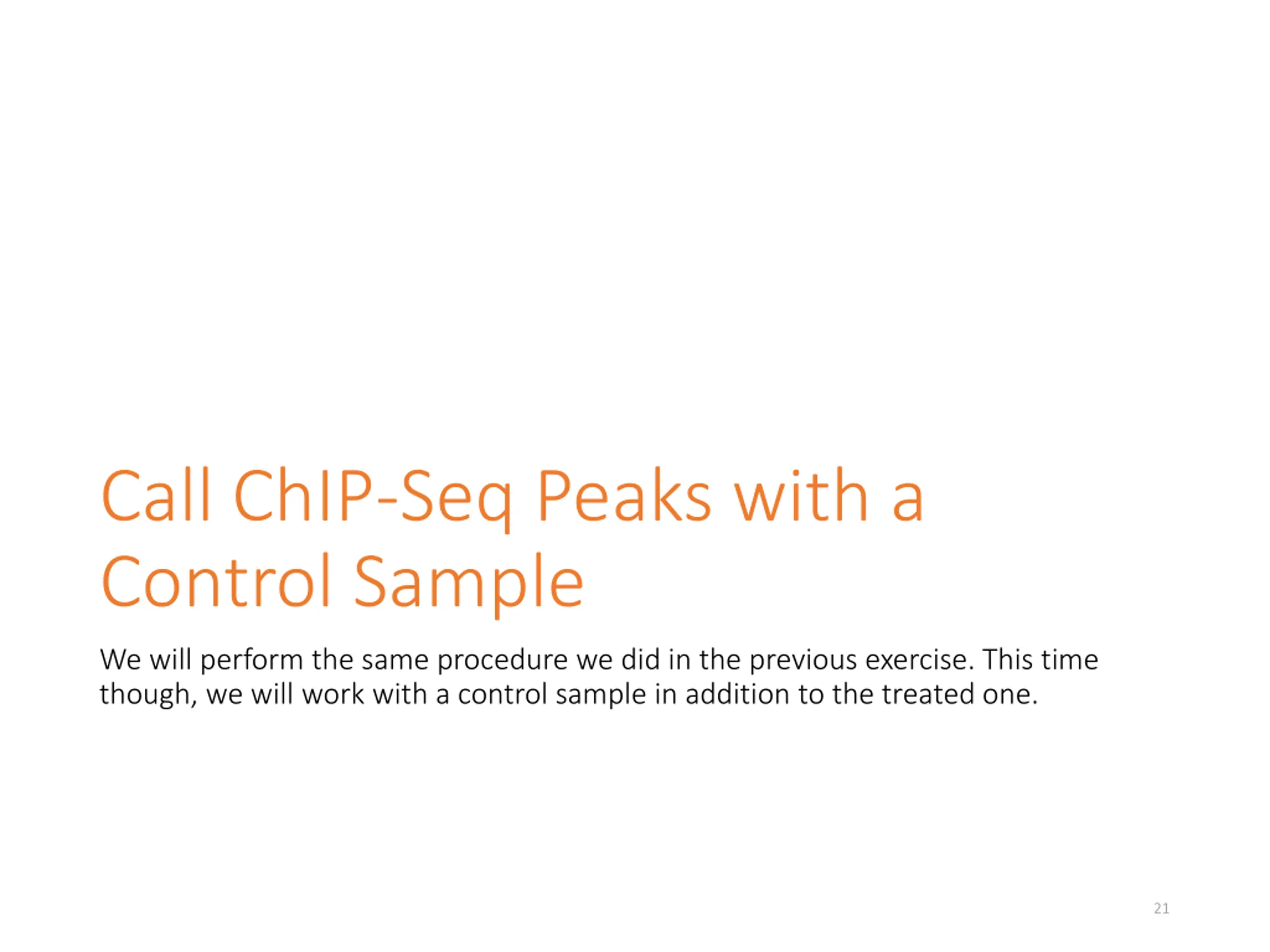 Call ChIP-Seq Peaks with a Control Sample

We will perform the same procedure we did in the previous exercise. This time though, we will work with a control sample in addition to the treated one.

21